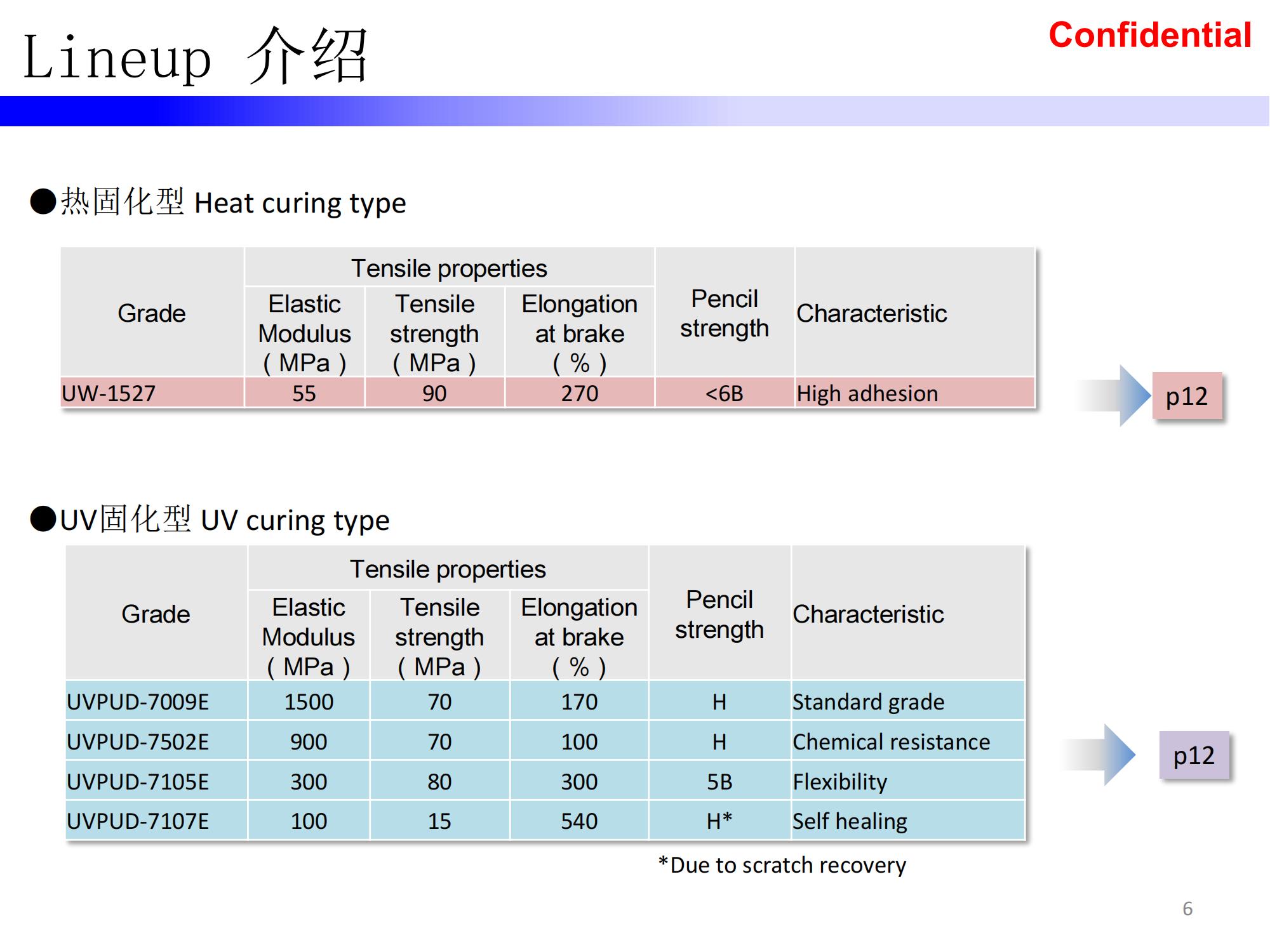 Lineup 介绍

Confidential

●热固化型 Heat curing type

| Grade | Tensile properties: Elastic Modulus ( MPa ) | Tensile properties: Tensile strength ( MPa ) | Tensile properties: Elongation at brake ( % ) | Pencil strength | Characteristic |
|---|---|---|---|---|---|
| UW-1527 | 55 | 90 | 270 | <6B | High adhesion |

p12

●UV固化型 UV curing type

| Grade | Tensile properties: Elastic Modulus ( MPa ) | Tensile properties: Tensile strength ( MPa ) | Tensile properties: Elongation at brake ( % ) | Pencil strength | Characteristic |
|---|---|---|---|---|---|
| UVPUD-7009E | 1500 | 70 | 170 | H | Standard grade |
| UVPUD-7502E | 900 | 70 | 100 | H | Chemical resistance |
| UVPUD-7105E | 300 | 80 | 300 | 5B | Flexibility |
| UVPUD-7107E | 100 | 15 | 540 | H* | Self healing |

p12

*Due to scratch recovery

6